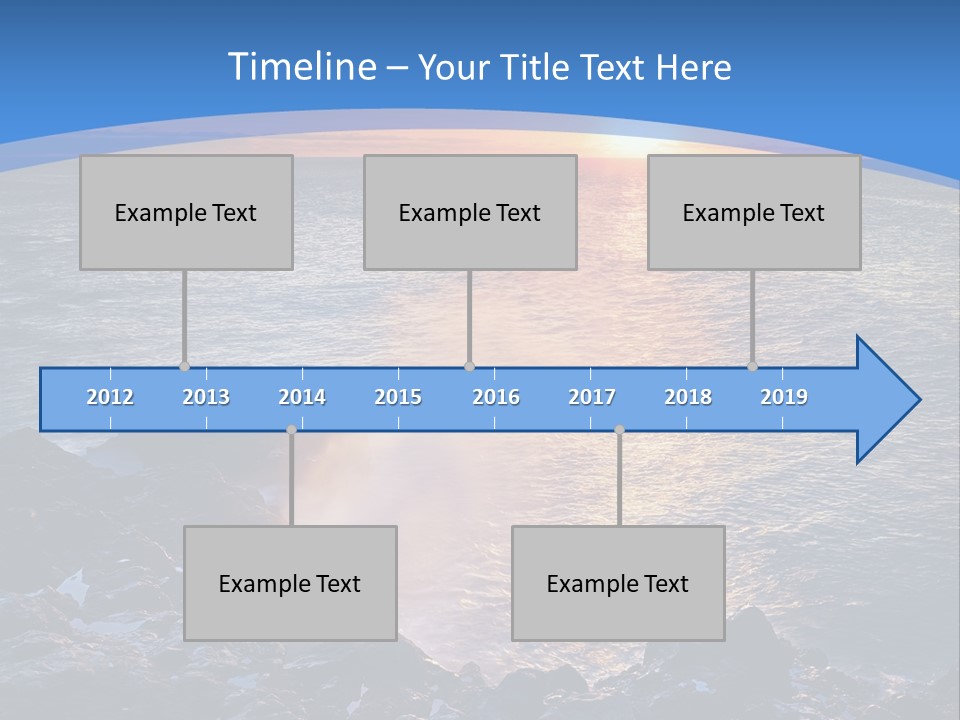 Timeline – Your Title Text Here

Example Text

Example Text

Example Text

2012 2013 2014 2015 2016 2017 2018 2019

Example Text

Example Text